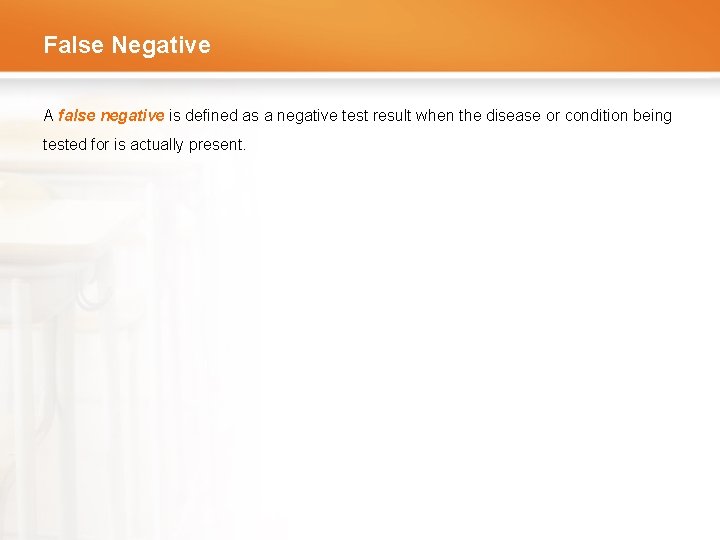 False Negative

A false negative is defined as a negative test result when the disease or condition being tested for is actually present.